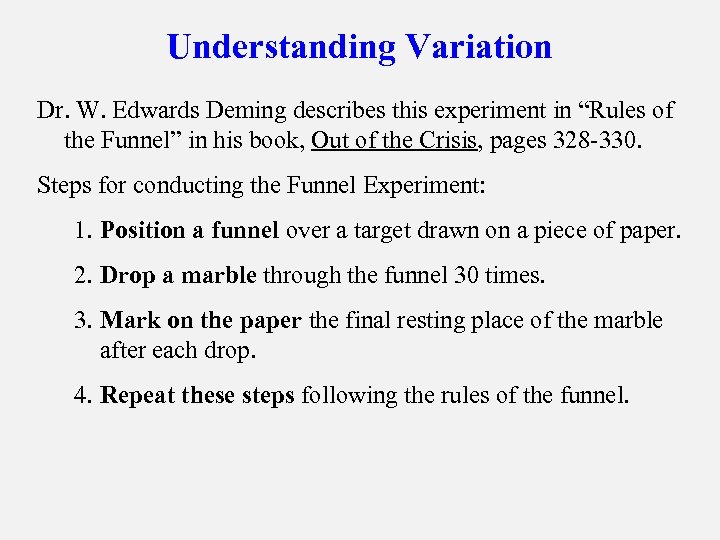 Understanding Variation

Dr. W. Edwards Deming describes this experiment in “Rules of the Funnel” in his book, Out of the Crisis, pages 328-330.

Steps for conducting the Funnel Experiment:

1. Position a funnel over a target drawn on a piece of paper.

2. Drop a marble through the funnel 30 times.

3. Mark on the paper the final resting place of the marble after each drop.

4. Repeat these steps following the rules of the funnel.